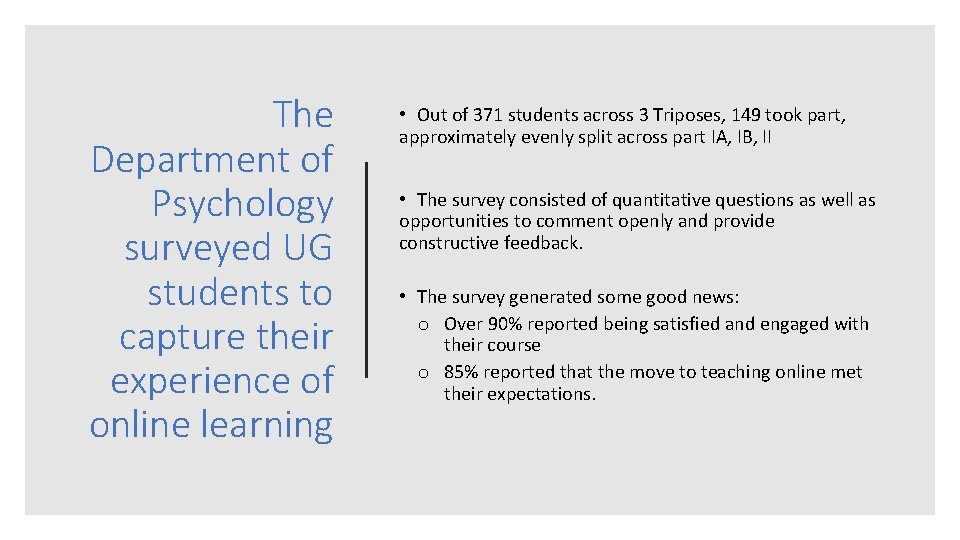 The Department of Psychology surveyed UG students to capture their experience of online learning

• Out of 371 students across 3 Triposes, 149 took part, approximately evenly split across part IA, IB, II

• The survey consisted of quantitative questions as well as opportunities to comment openly and provide constructive feedback.

• The survey generated some good news:
o Over 90% reported being satisfied and engaged with their course
o 85% reported that the move to teaching online met their expectations.